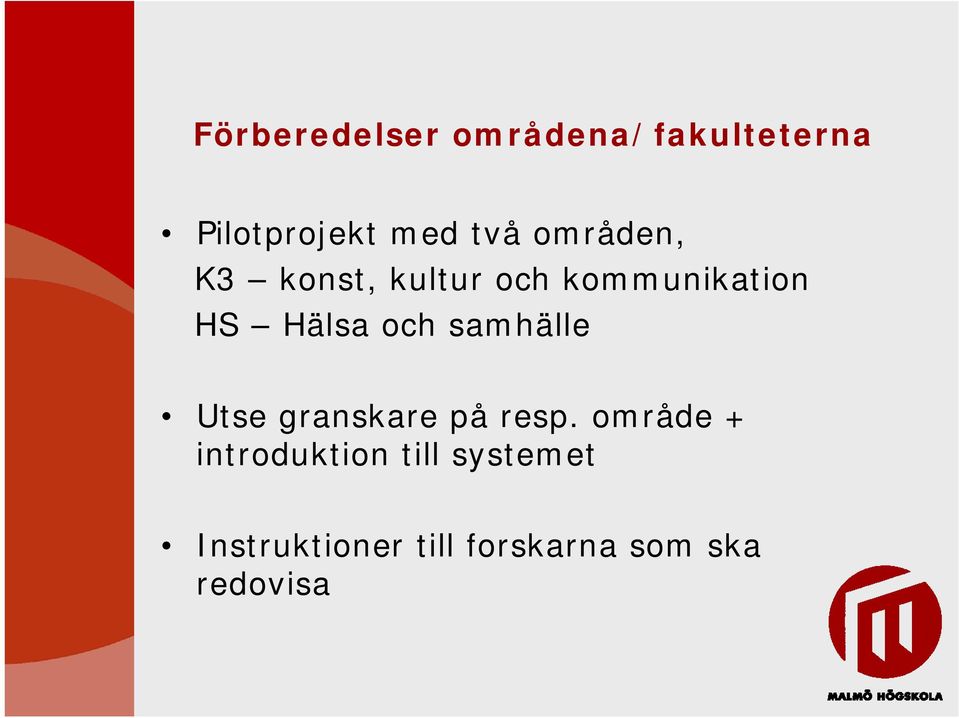 Förberedelser områdena/fakulteterna

• Pilotprojekt med två områden,
K3 – konst, kultur och kommunikation
HS – Hälsa och samhälle

• Utse granskare på resp. område + introduktion till systemet

• Instruktioner till forskarna som ska redovisa

MALMÖ HÖGSKOLA